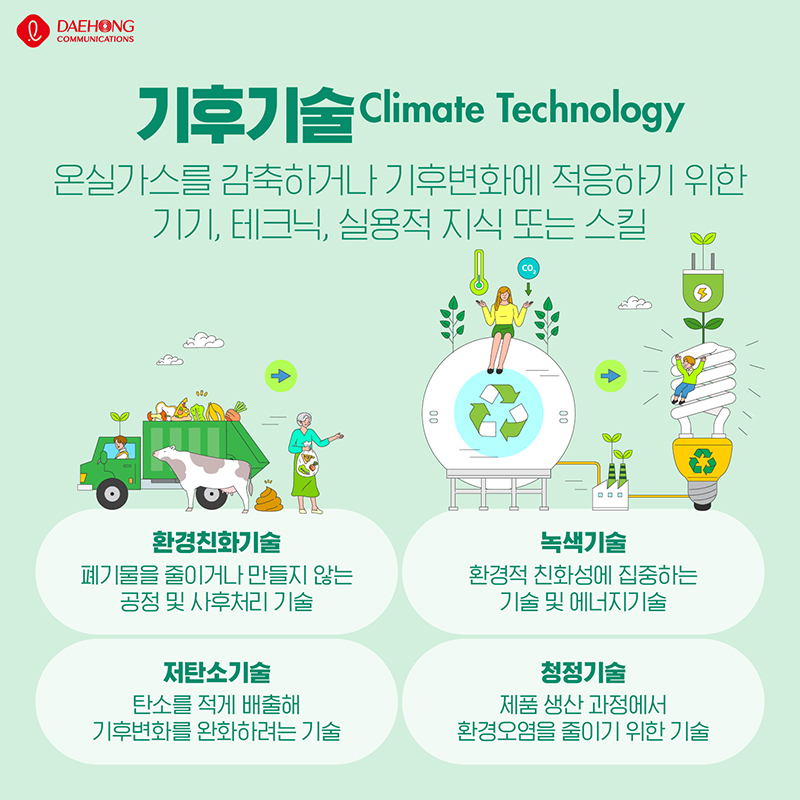 DAEHONG COMMUNICATIONS

기후기술 Climate Technology

온실가스를 감축하거나 기후변화에 적응하기 위한 기기, 테크닉, 실용적 지식 또는 스킬

$CO_2$

환경친화기술
폐기물을 줄이거나 만들지 않는 공정 및 사후처리 기술

녹색기술
환경적 친화성에 집중하는 기술 및 에너지기술

저탄소기술
탄소를 적게 배출해 기후변화를 완화하려는 기술

청정기술
제품 생산 과정에서 환경오염을 줄이기 위한 기술